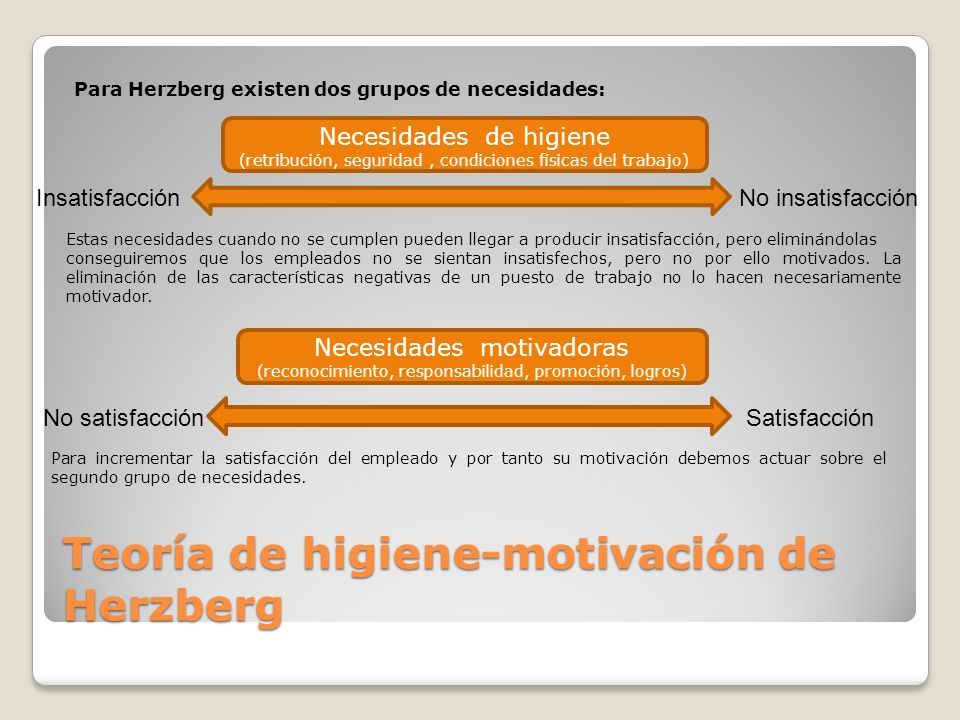 Para Herzberg existen dos grupos de necesidades:

Necesidades de higiene
(retribución, seguridad , condiciones físicas del trabajo)

Insatisfacción

No insatisfacción

Estas necesidades cuando no se cumplen pueden llegar a producir insatisfacción, pero eliminándolas conseguiremos que los empleados no se sientan insatisfechos, pero no por ello motivados. La eliminación de las características negativas de un puesto de trabajo no lo hacen necesariamente motivador.

Necesidades motivadoras
(reconocimiento, responsabilidad, promoción, logros)

No satisfacción

Satisfacción

Para incrementar la satisfacción del empleado y por tanto su motivación debemos actuar sobre el segundo grupo de necesidades.

Teoría de higiene-motivación de Herzberg